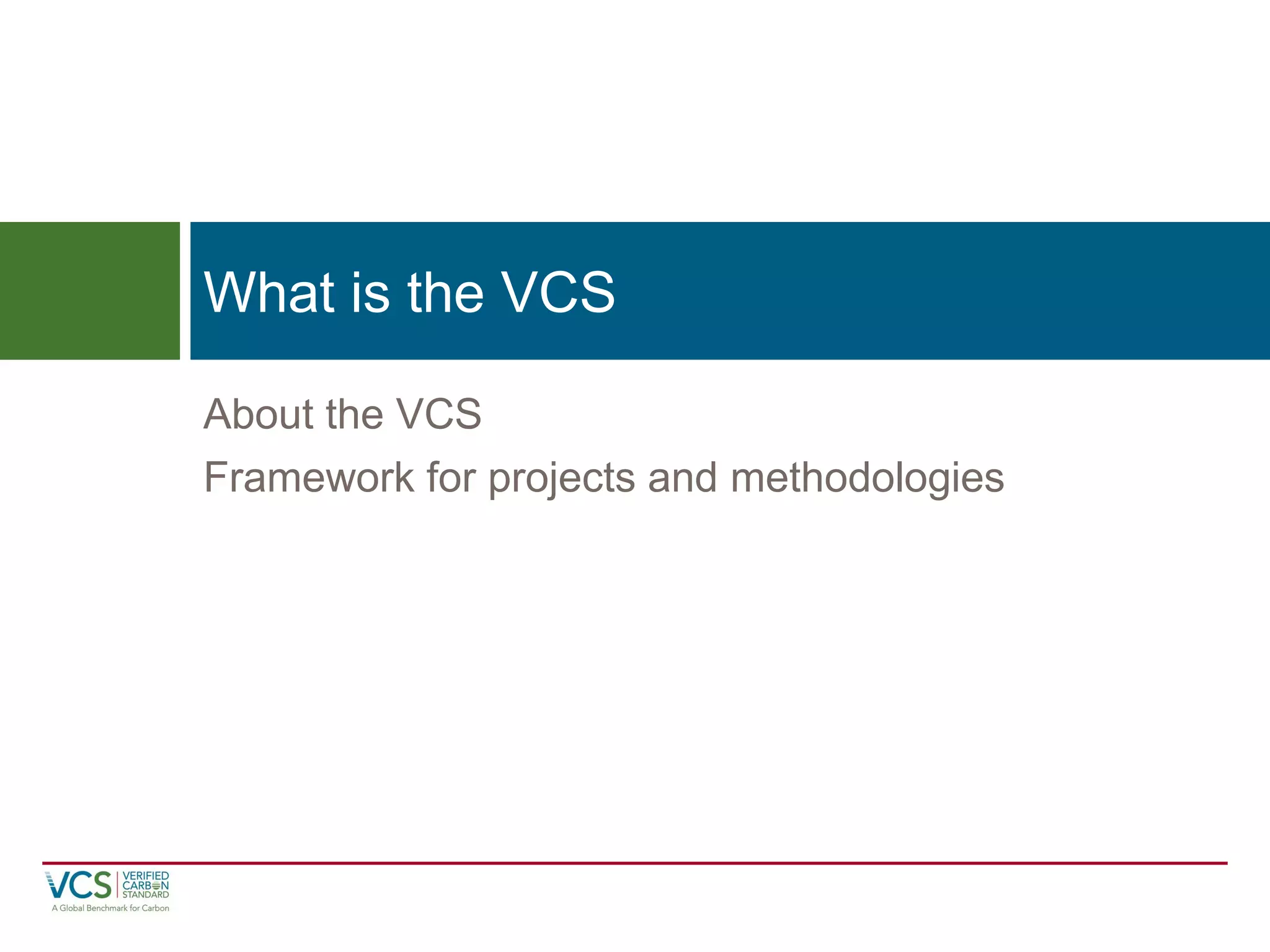 What is the VCS

About the VCS

Framework for projects and methodologies

VCS VERIFIED CARBON STANDARD
A Global Benchmark for Carbon